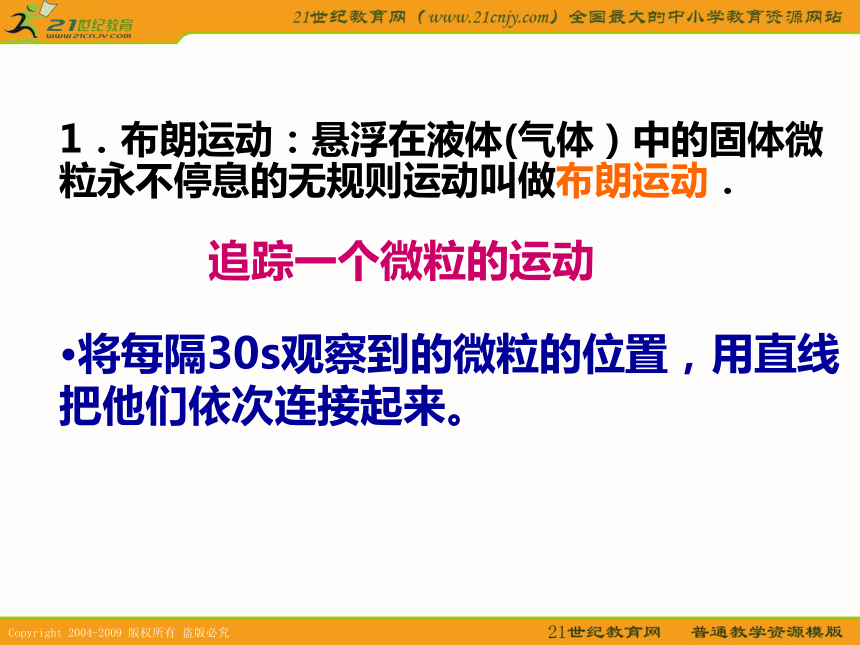 21世纪教育
www.21cnjy.com

21世纪教育网（www.21cnjy.com）全国最大的中小学教育资源网站

1．布朗运动：悬浮在液体(气体）中的固体微粒永不停息的无规则运动叫做布朗运动．

追踪一个微粒的运动

•将每隔30s观察到的微粒的位置，用直线把他们依次连接起来。

Copyright 2004-2009 版权所有 盗版必究

21世纪教育网　普通教学资源模版